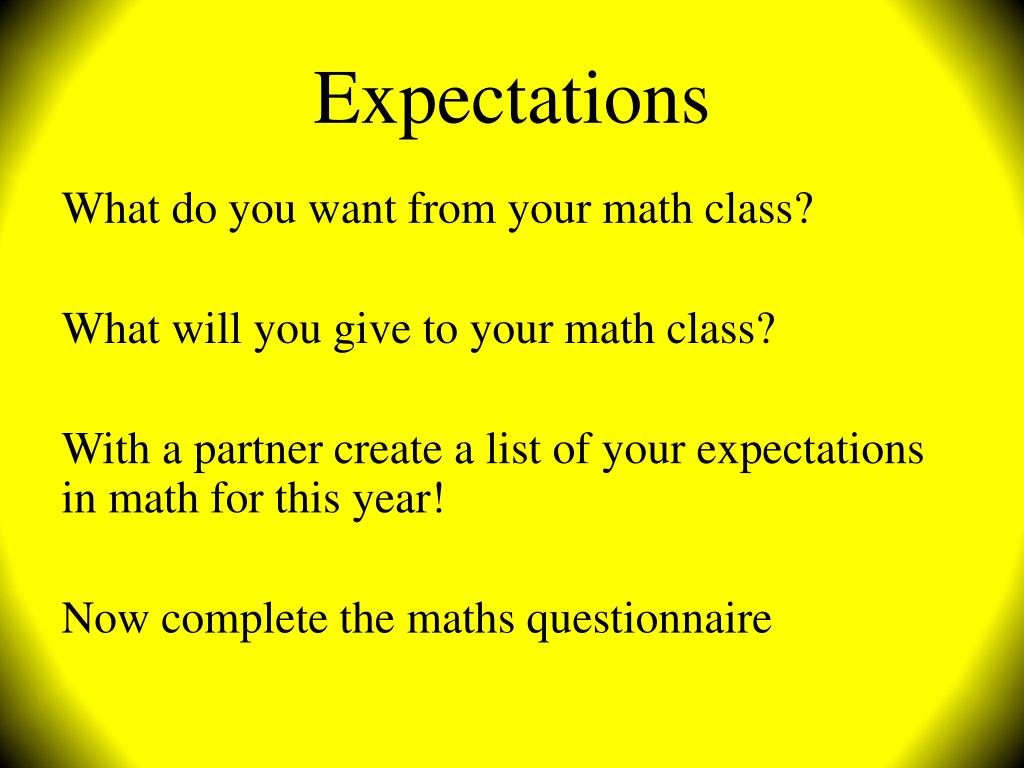 Expectations

What do you want from your math class?

What will you give to your math class?

With a partner create a list of your expectations in math for this year!

Now complete the maths questionnaire